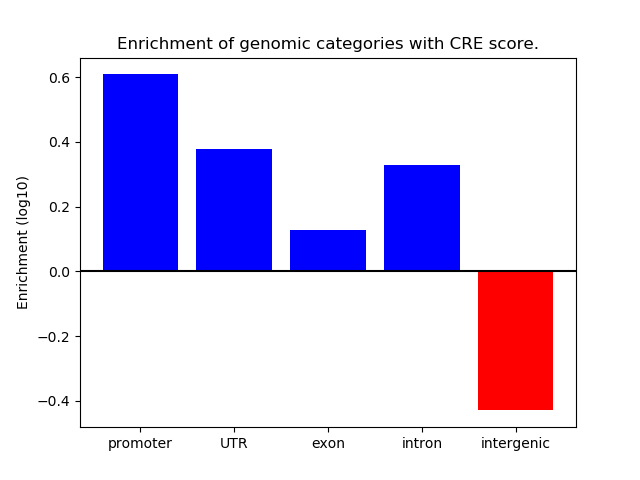 Enrichment of genomic categories with CRE score.

Enrichment (log10)

0.6
0.4
0.2
0.0
−0.2
−0.4

promoter
UTR
exon
intron
intergenic